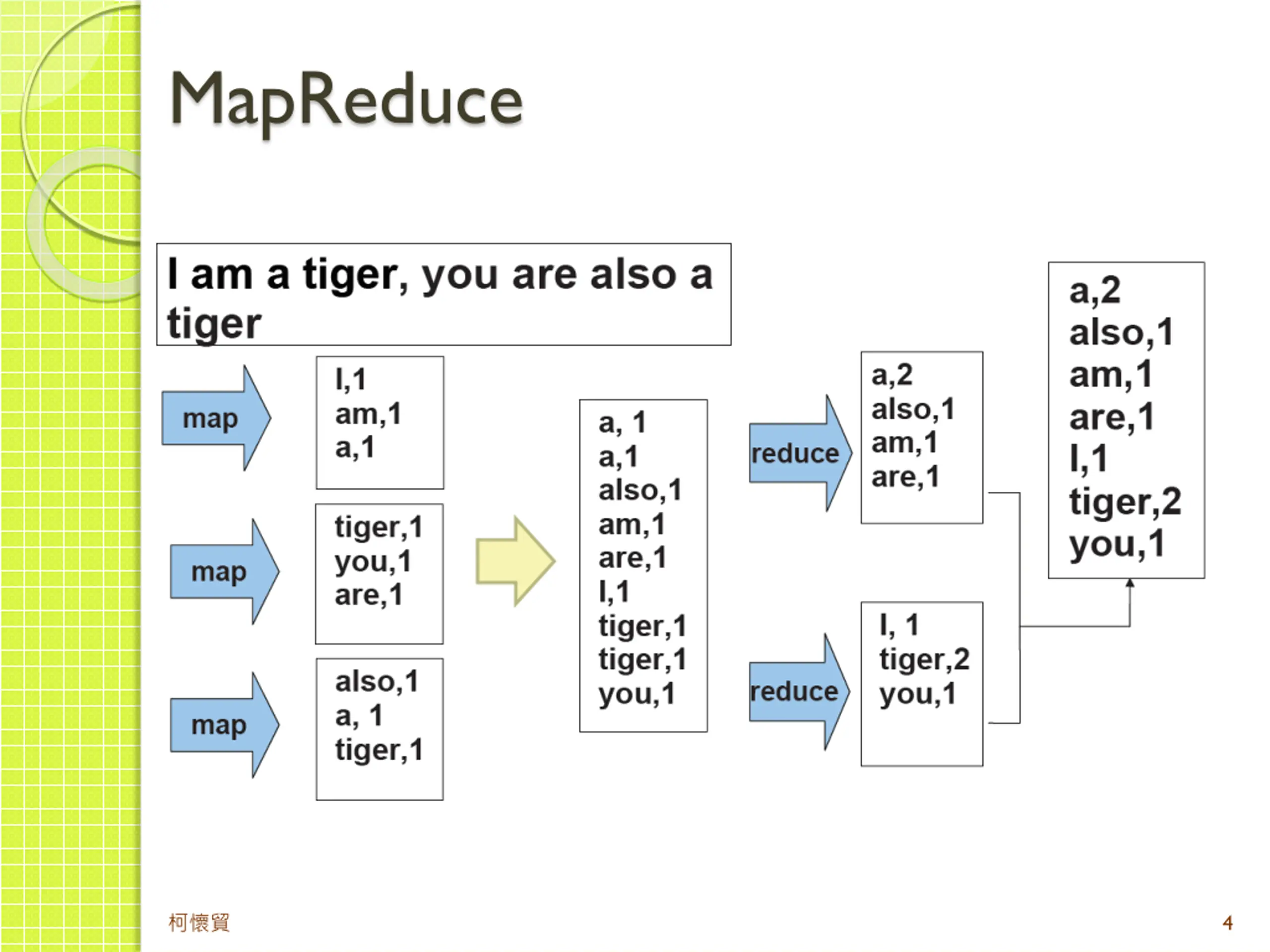 MapReduce

I am a tiger, you are also a tiger

map

I,1
am,1
a,1

map

tiger,1
you,1
are,1

map

also,1
a, 1
tiger,1

a, 1
a,1
also,1
am,1
are,1
I,1
tiger,1
tiger,1
you,1

reduce

a,2
also,1
am,1
are,1

reduce

I, 1
tiger,2
you,1

a,2
also,1
am,1
are,1
I,1
tiger,2
you,1

柯懷貿

4